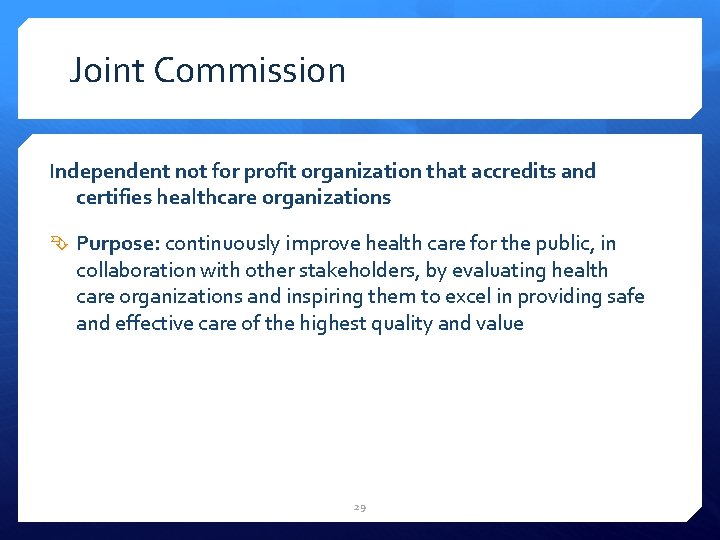 Joint Commission

Independent not for profit organization that accredits and certifies healthcare organizations

Purpose: continuously improve health care for the public, in collaboration with other stakeholders, by evaluating health care organizations and inspiring them to excel in providing safe and effective care of the highest quality and value

29